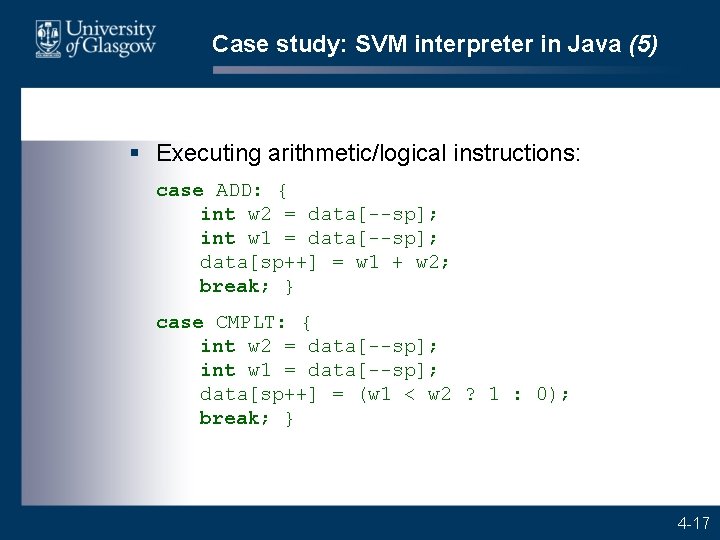 University of Glasgow

Case study: SVM interpreter in Java (5)

▪ Executing arithmetic/logical instructions:

case ADD: {
    int w2 = data[--sp];
    int w1 = data[--sp];
    data[sp++] = w1 + w2;
    break; }

case CMPLT: {
    int w2 = data[--sp];
    int w1 = data[--sp];
    data[sp++] = (w1 < w2 ? 1 : 0);
    break; }

4-17